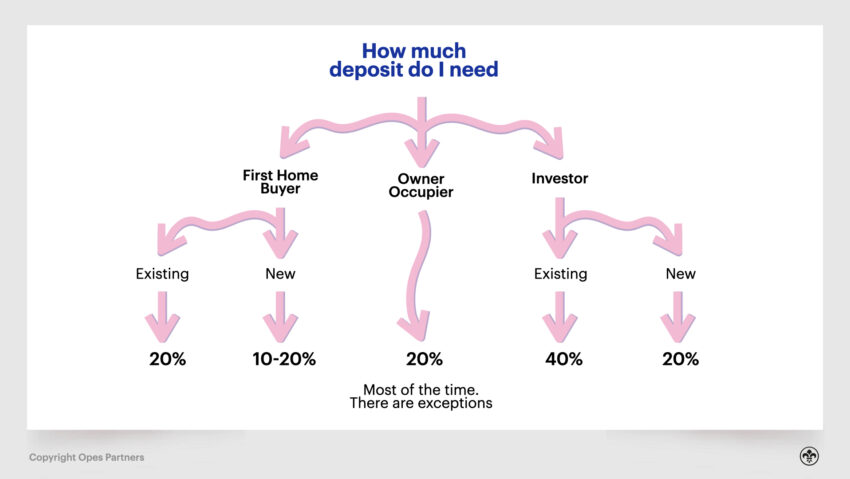 How much deposit do I need

First Home Buyer

Owner Occupier

Investor

Existing

New

Existing

New

20%

10-20%

20%

40%

20%

Most of the time.
There are exceptions

Copyright Opes Partners